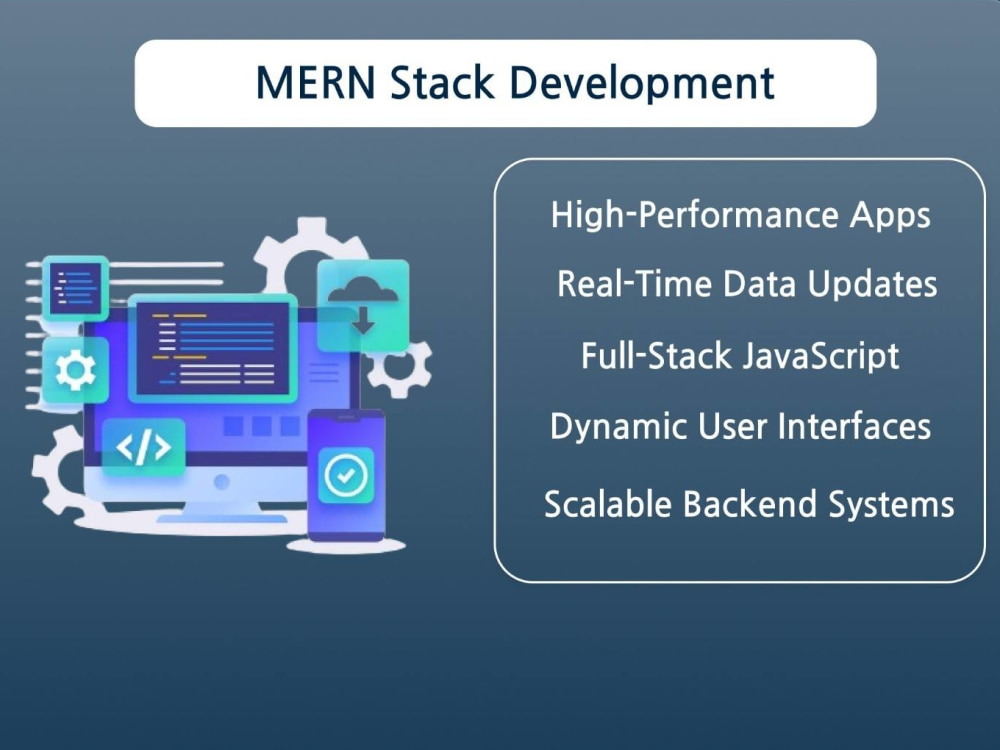 MERN Stack Development

High-Performance Apps
Real-Time Data Updates
Full-Stack JavaScript
Dynamic User Interfaces
Scalable Backend Systems